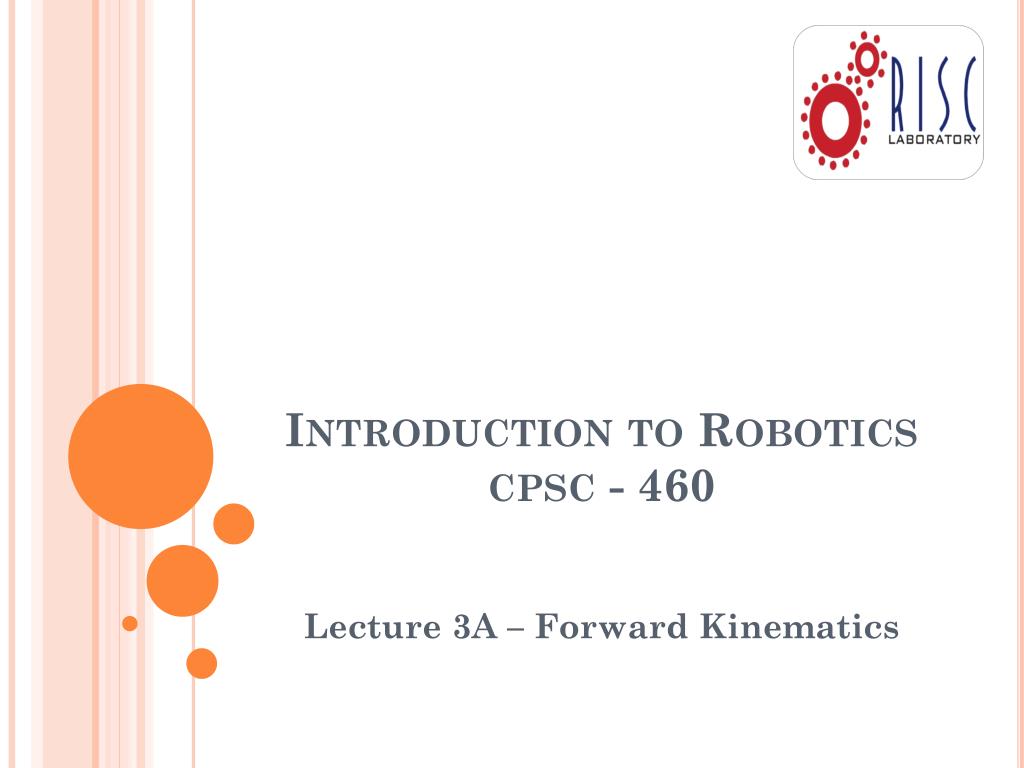 RISC
LABORATORY

INTRODUCTION TO ROBOTICS
CPSC - 460

Lecture 3A – Forward Kinematics